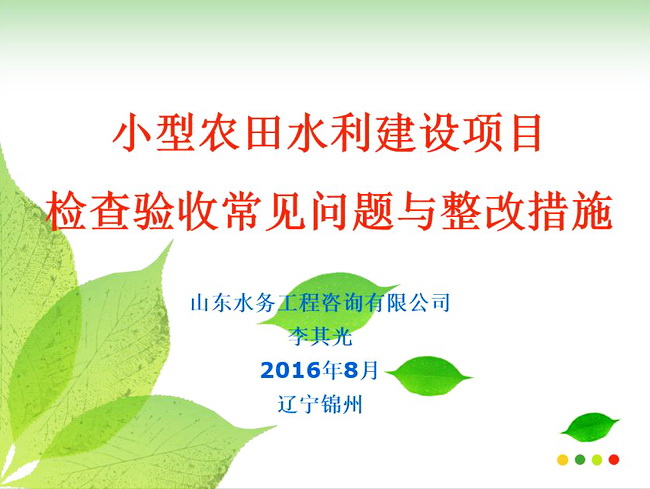 小型农田水利建设项目
检查验收常见问题与整改措施

山东水务工程咨询有限公司
李其光
2016年8月
辽宁锦州